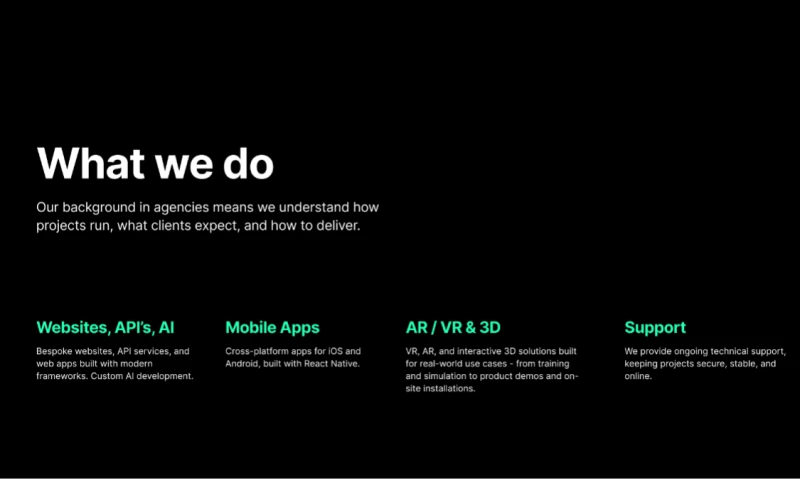 What we do

Our background in agencies means we understand how projects run, what clients expect, and how to deliver.

Websites, API's, AI

Bespoke websites, API services, and web apps built with modern frameworks. Custom AI development.

Mobile Apps

Cross-platform apps for iOS and Android, built with React Native.

AR / VR & 3D

VR, AR, and interactive 3D solutions built for real-world use cases - from training and simulation to product demos and on-site installations.

Support

We provide ongoing technical support, keeping projects secure, stable, and online.